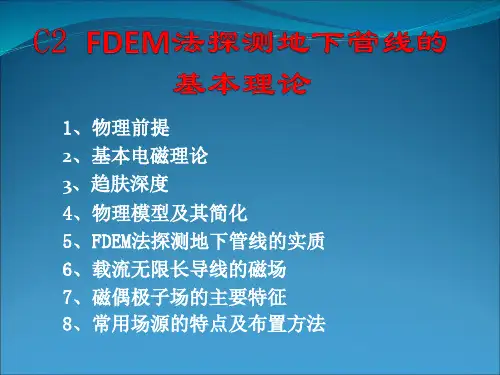 C2 FDEM法探测地下管线的基本理论

1、物理前提
2、基本电磁理论
3、趋肤深度
4、物理模型及其简化
5、FDEM法探测地下管线的实质
6、载流无限长导线的磁场
7、磁偶极子场的主要特征
8、常用场源的特点及布置方法